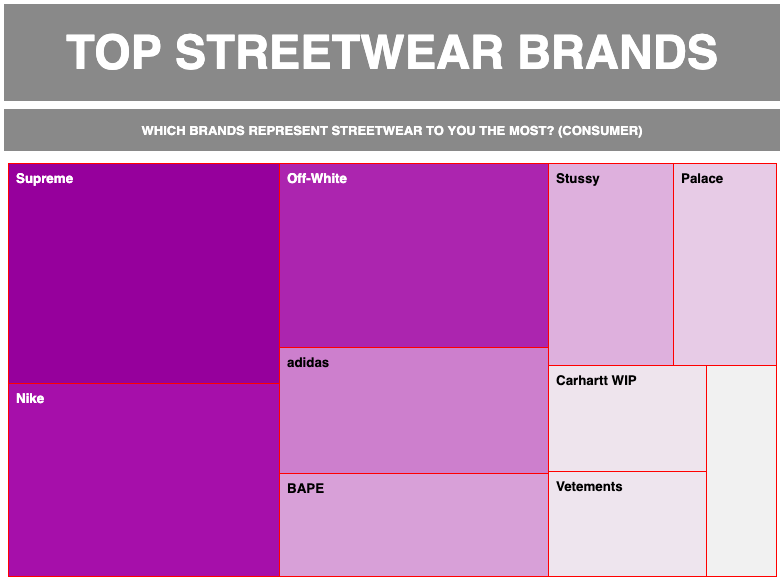 TOP STREETWEAR BRANDS

WHICH BRANDS REPRESENT STREETWEAR TO YOU THE MOST? (CONSUMER)

Supreme

Nike

Off-White

adidas

BAPE

Stussy

Palace

Carhartt WIP

Vetements